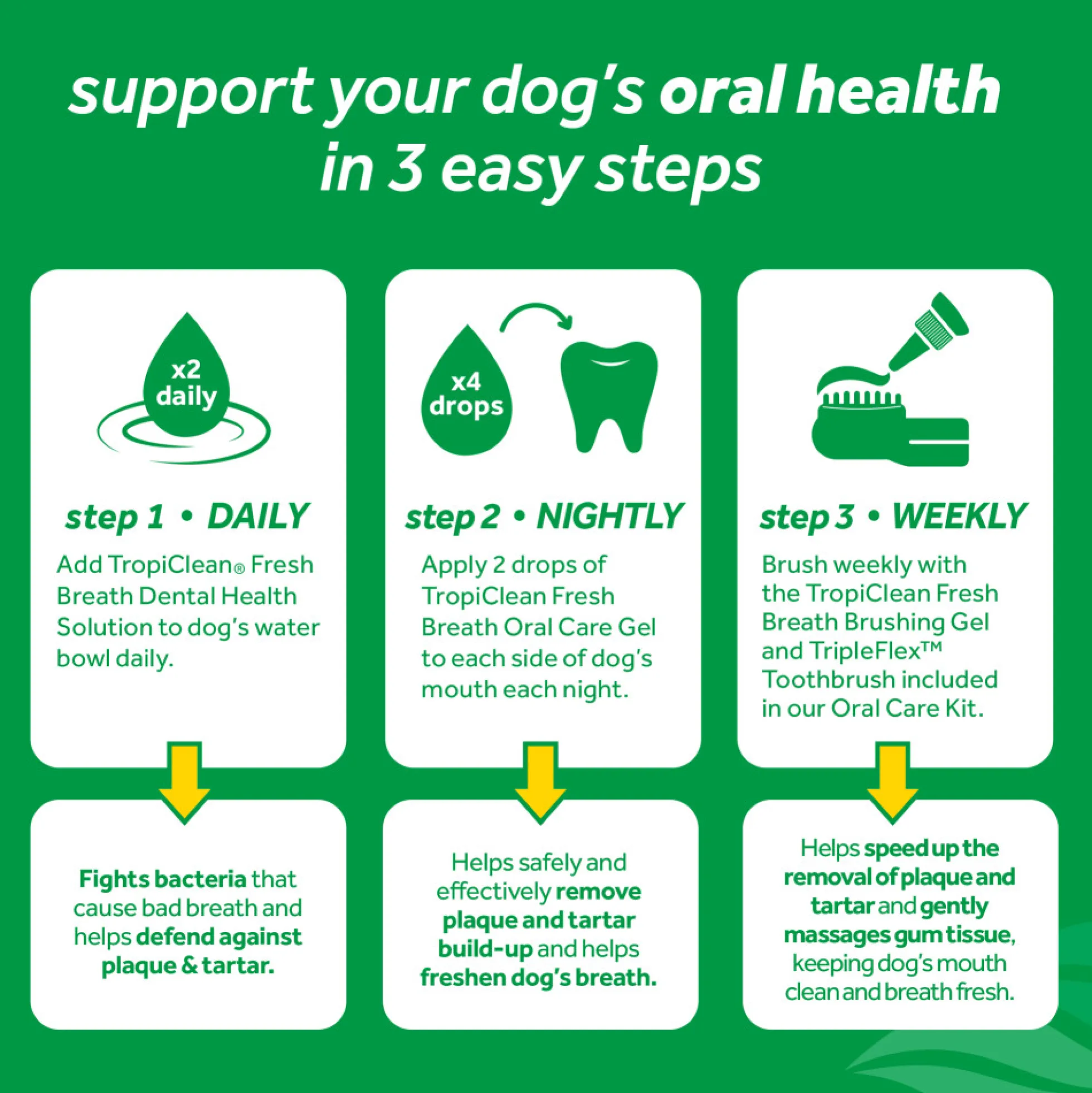 support your dog's oral health in 3 easy steps

x2 daily

step 1 • DAILY

Add TropiClean® Fresh Breath Dental Health Solution to dog's water bowl daily.

Fights bacteria that cause bad breath and helps defend against plaque & tartar.

x4 drops

step 2 • NIGHTLY

Apply 2 drops of TropiClean Fresh Breath Oral Care Gel to each side of dog's mouth each night.

Helps safely and effectively remove plaque and tartar build-up and helps freshen dog's breath.

step 3 • WEEKLY

Brush weekly with the TropiClean Fresh Breath Brushing Gel and TripleFlex™ Toothbrush included in our Oral Care Kit.

Helps speed up the removal of plaque and tartar and gently massages gum tissue, keeping dog's mouth clean and breath fresh.